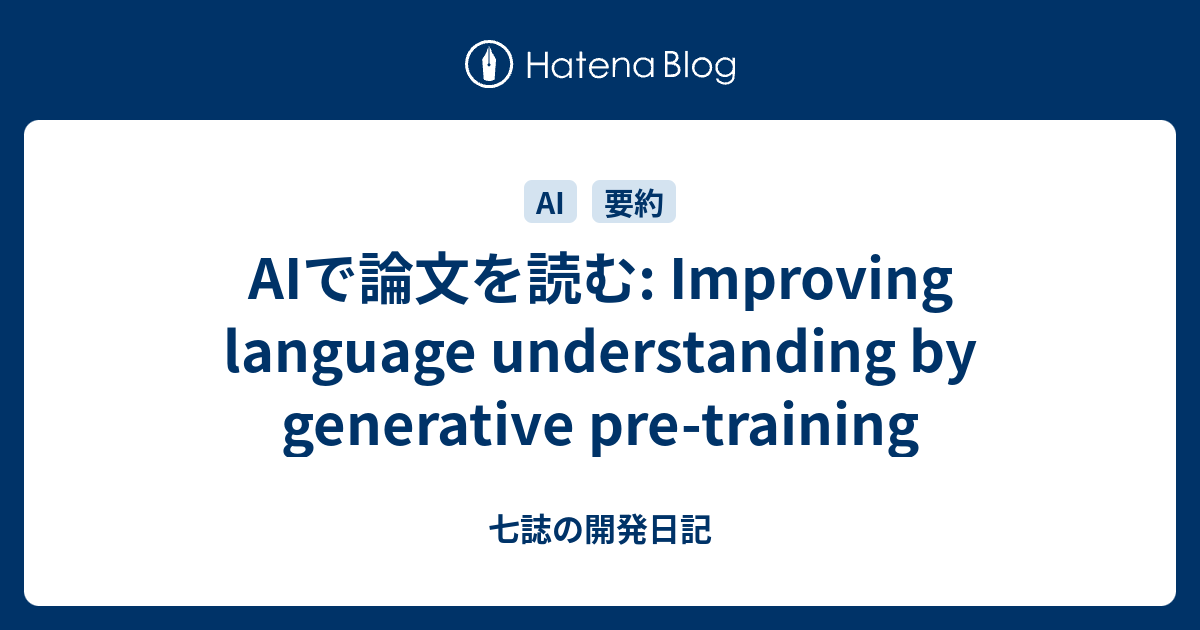 Hatena Blog

AI 要約

AIで論文を読む: Improving language understanding by generative pre-training

七誌の開発日記